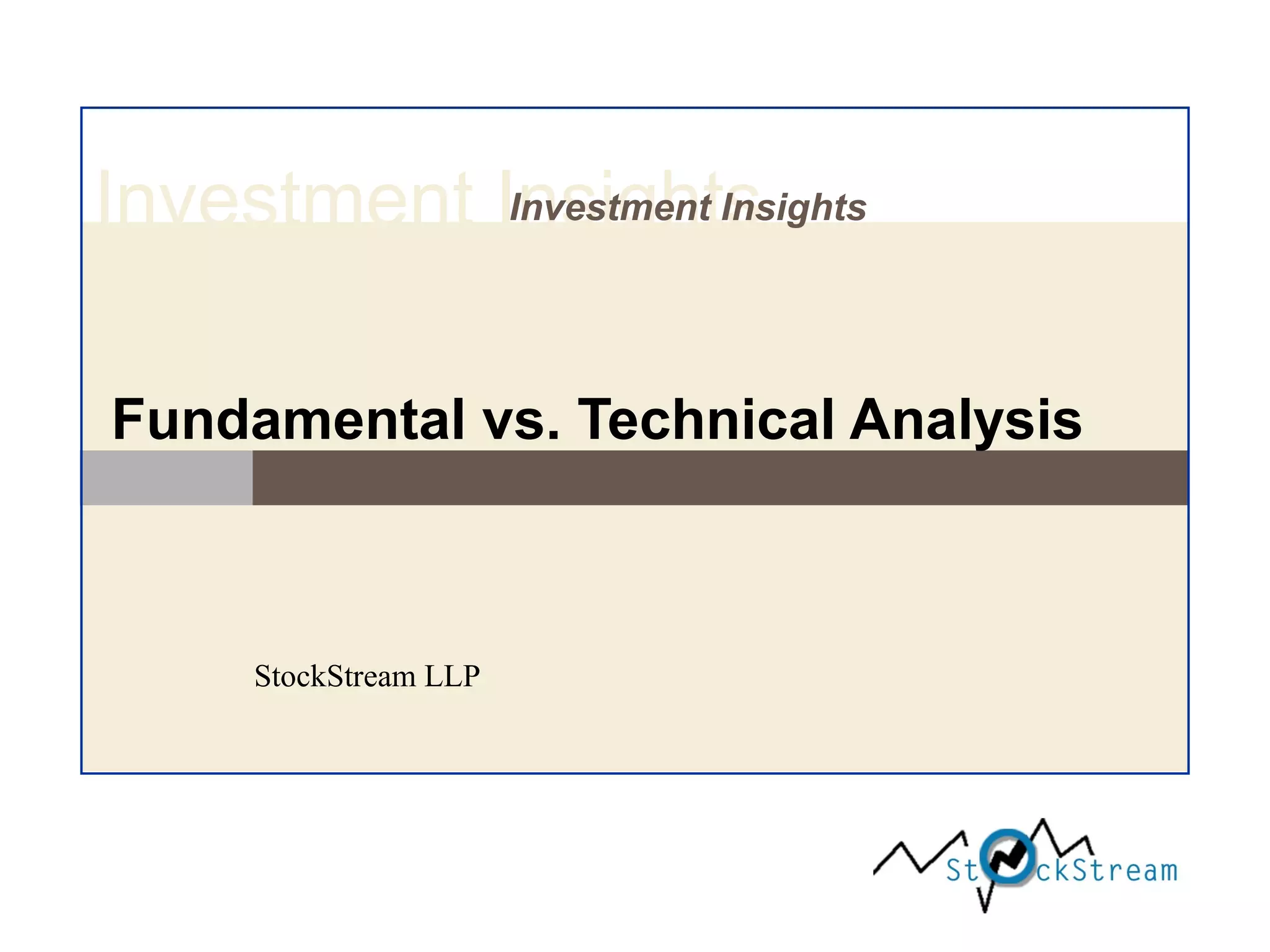 Investment Insights

Investment Insights

Fundamental vs. Technical Analysis

StockStream LLP

StockStream